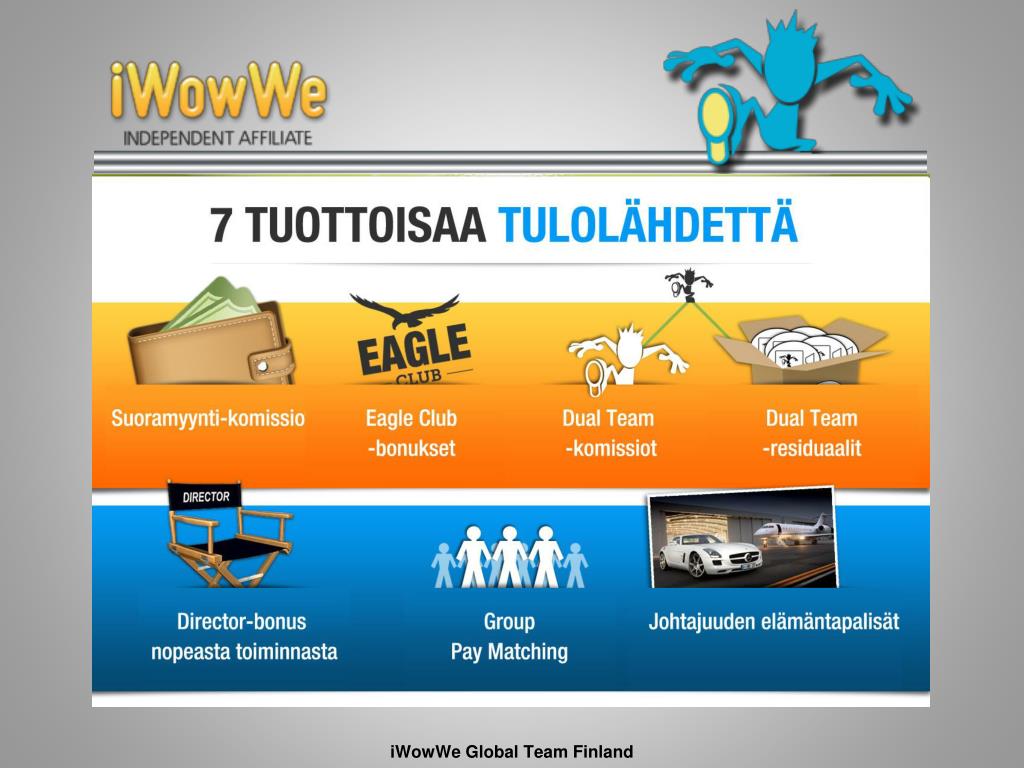 iWowWe
INDEPENDENT AFFILIATE

7 TUOTTOISAA TULOLÄHDETTÄ

EAGLE
CLUB

Suoramyynti-komissio

Eagle Club
-bonukset

Dual Team
-komissiot

Dual Team
-residuaalit

DIRECTOR

Director-bonus
nopeasta toiminnasta

Group
Pay Matching

Johtajuuden elämäntapalisät

iWowWe Global Team Finland